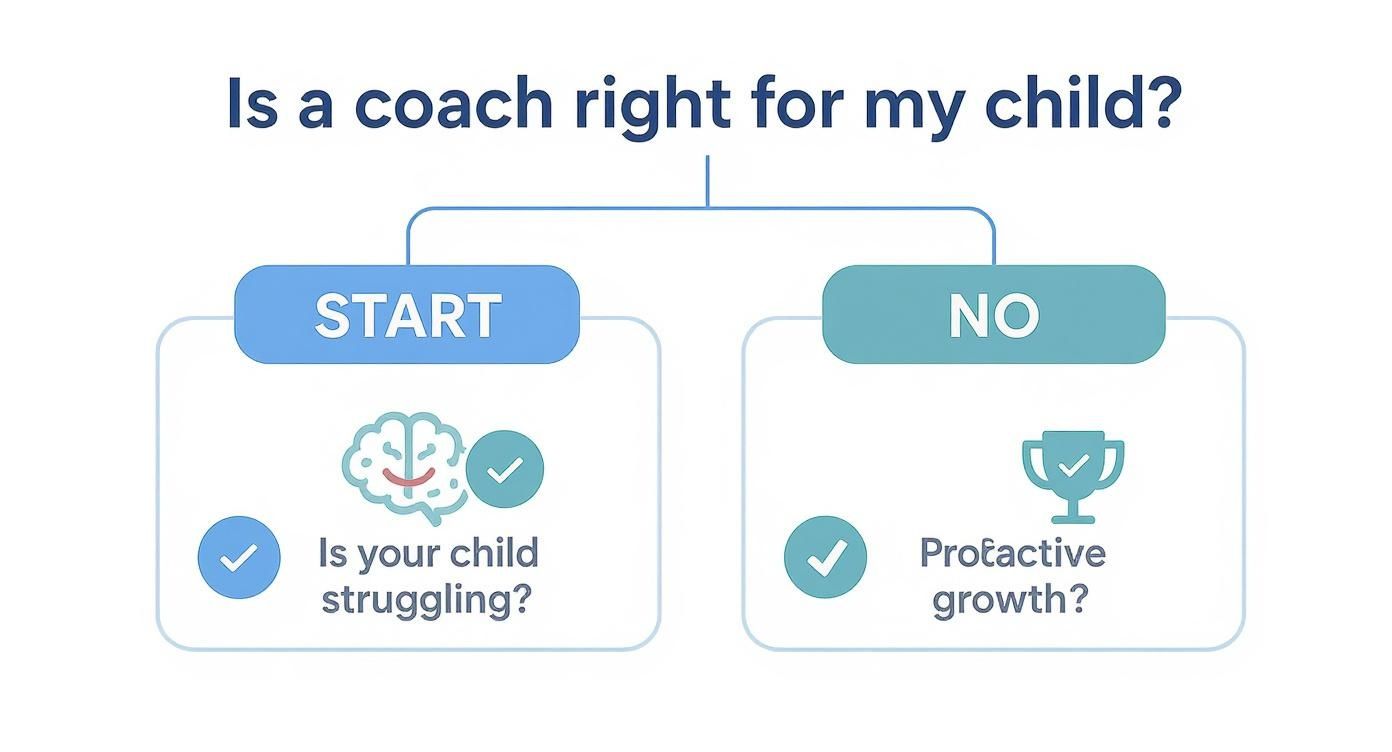 Is a coach right for my child?

START

Is your child struggling?

NO

Profactive growth?